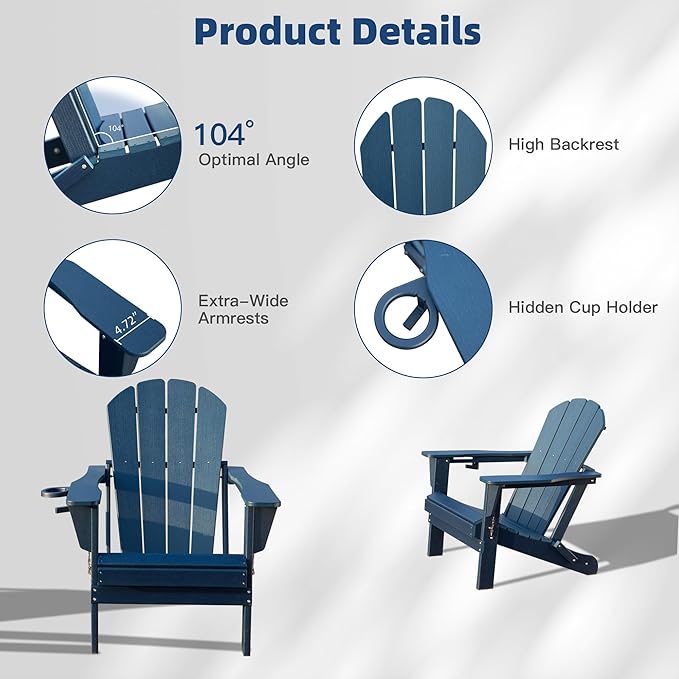 Product Details

104°

104°
Optimal Angle

High Backrest

4.72"

Extra-Wide Armrests

Hidden Cup Holder